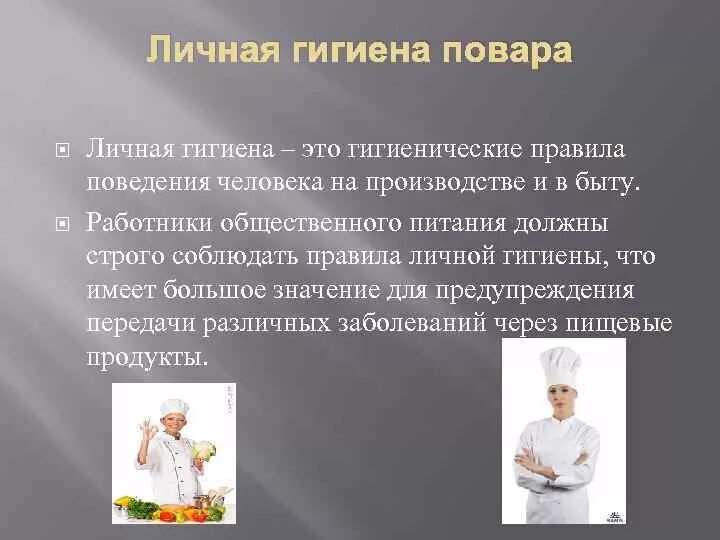 Личная гигиена повара

Личная гигиена – это гигиенические правила поведения человека на производстве и в быту.

Работники общественного питания должны строго соблюдать правила личной гигиены, что имеет большое значение для предупреждения передачи различных заболеваний через пищевые продукты.